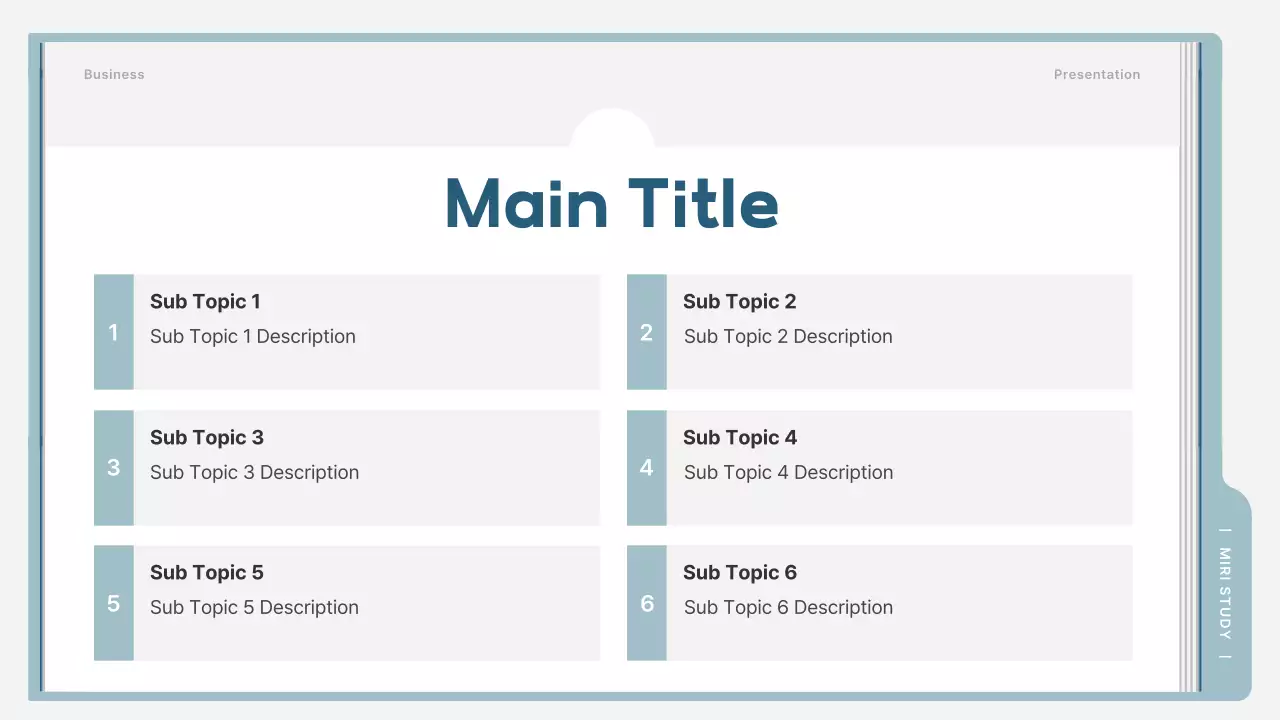 Business

Presentation

Main Title

1
Sub Topic 1
Sub Topic 1 Description

2
Sub Topic 2
Sub Topic 2 Description

3
Sub Topic 3
Sub Topic 3 Description

4
Sub Topic 4
Sub Topic 4 Description

5
Sub Topic 5
Sub Topic 5 Description

6
Sub Topic 6
Sub Topic 6 Description

| MIRI STUDY |